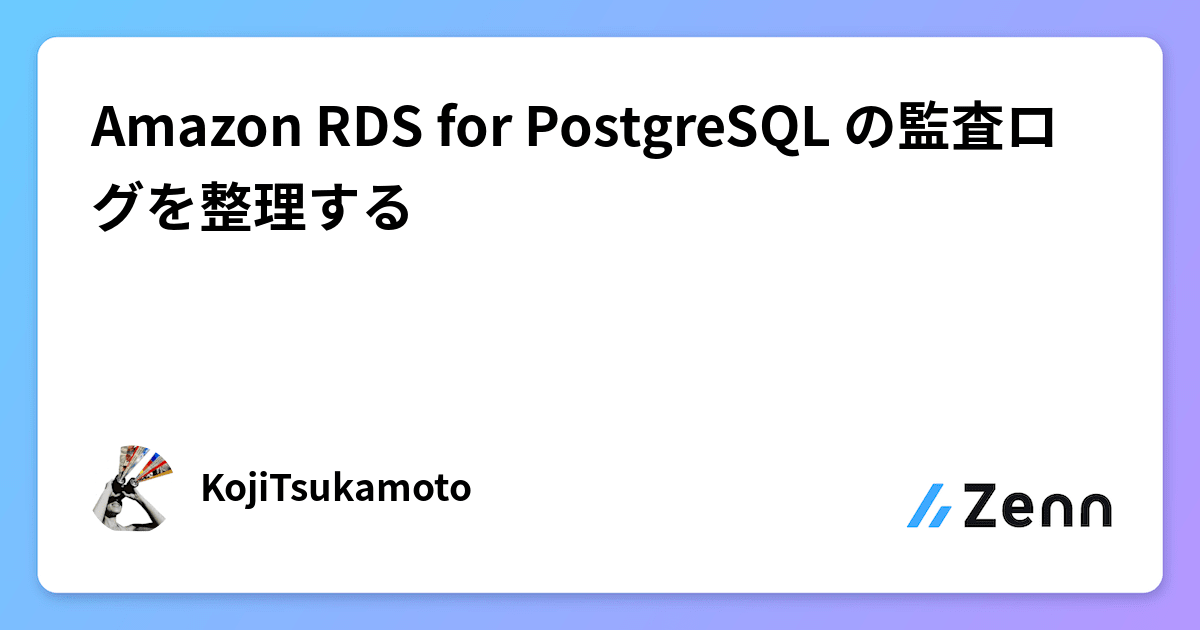 Amazon RDS for PostgreSQL の監査ログを整理する

KojiTsukamoto

Zenn